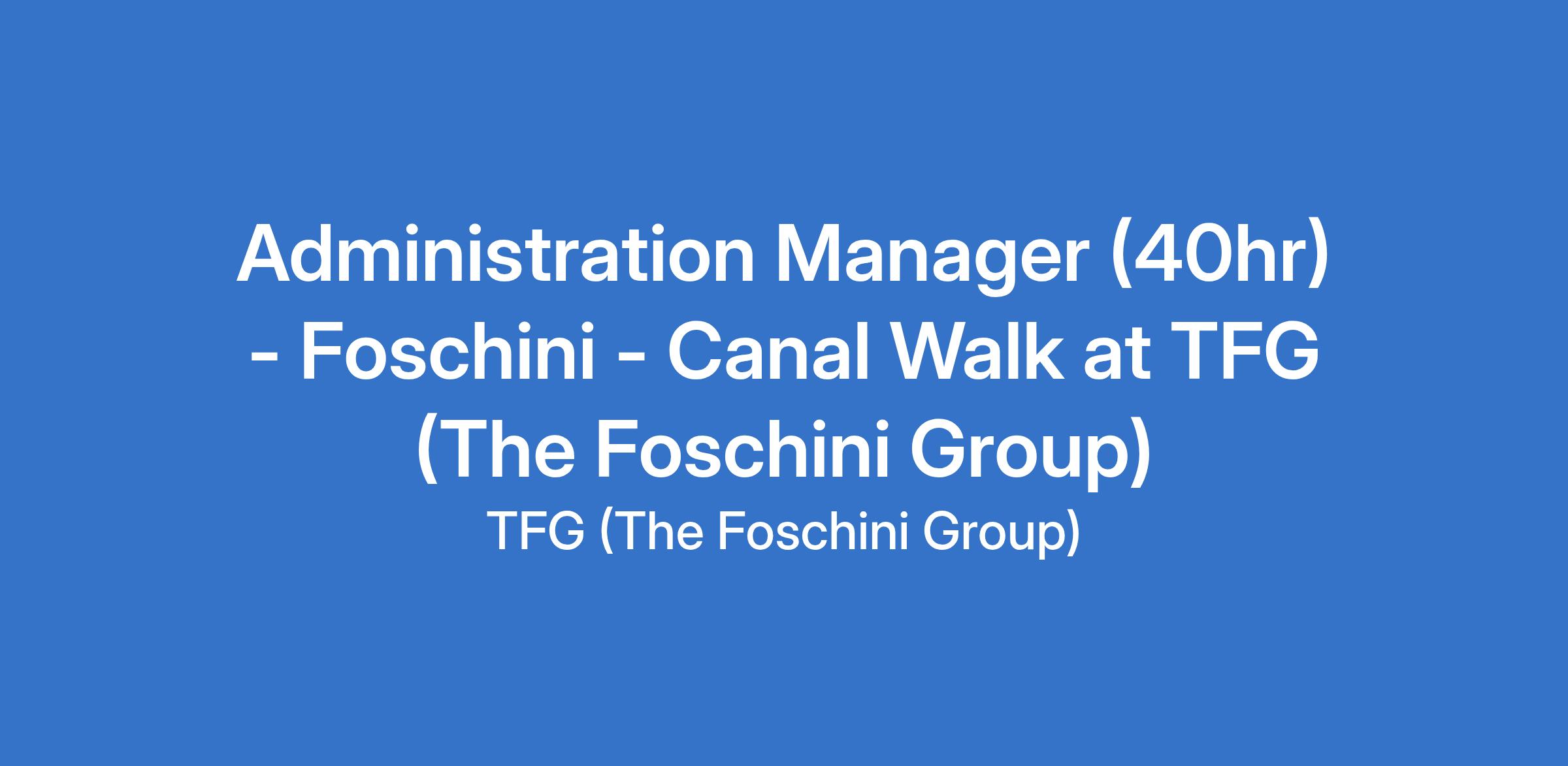 Administration Manager (40hr) - Foschini - Canal Walk at TFG (The Foschini Group)

TFG (The Foschini Group)